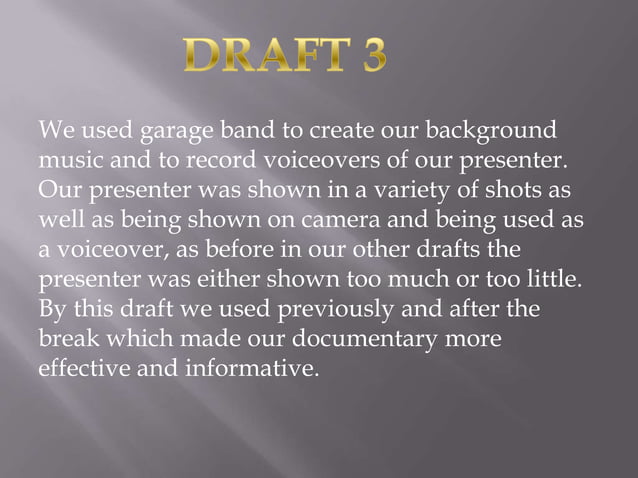 DRAFT 3

We used garage band to create our background music and to record voiceovers of our presenter. Our presenter was shown in a variety of shots as well as being shown on camera and being used as a voiceover, as before in our other drafts the presenter was either shown too much or too little. By this draft we used previously and after the break which made our documentary more effective and informative.